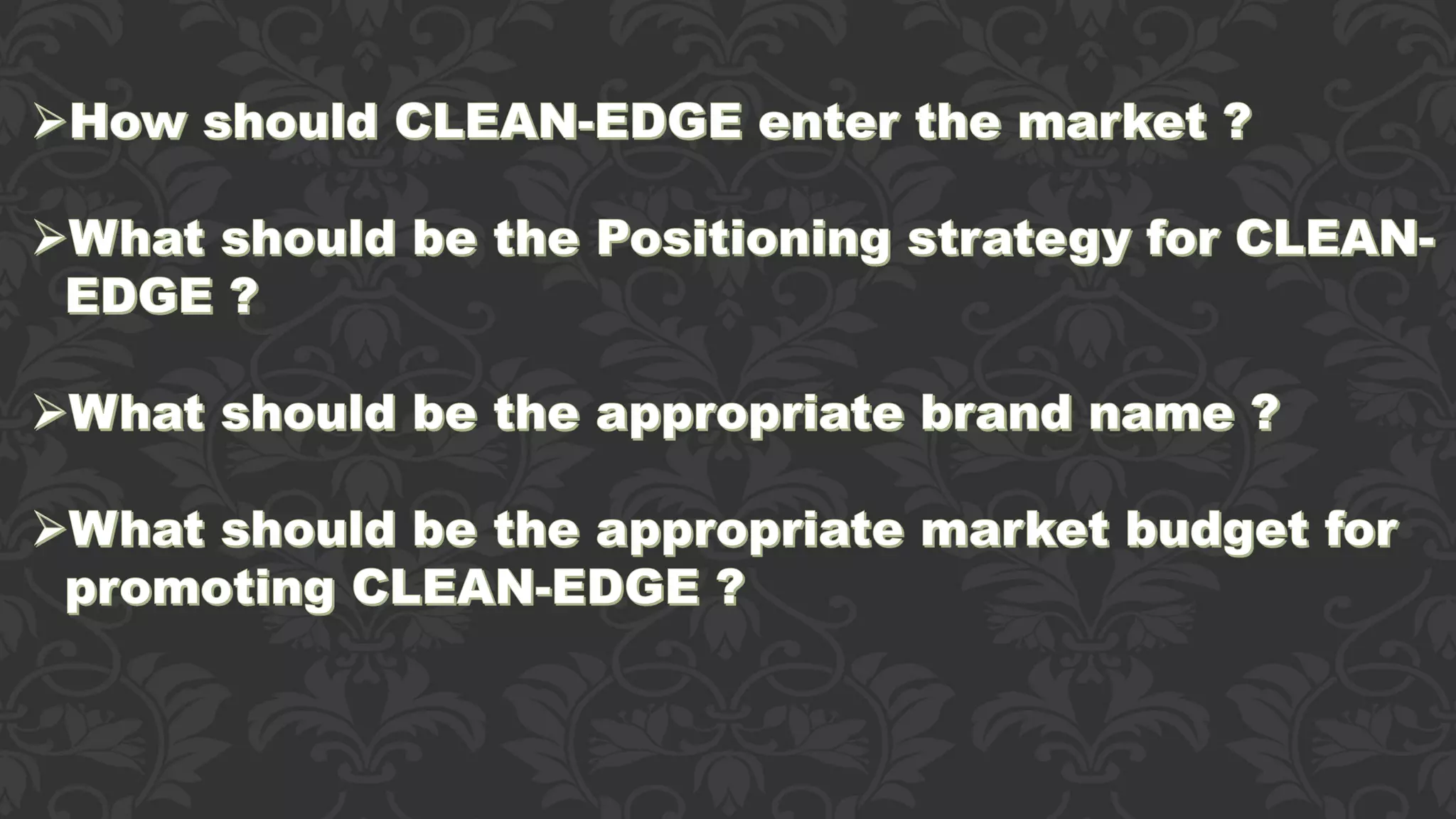 ➢How should CLEAN-EDGE enter the market ?

➢What should be the Positioning strategy for CLEAN-EDGE ?

➢What should be the appropriate brand name ?

➢What should be the appropriate market budget for promoting CLEAN-EDGE ?